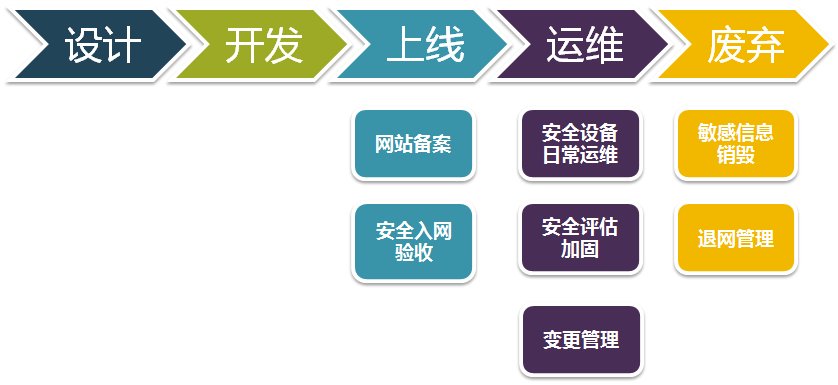 设计 开发 上线 运维 废弃

网站备案

安全入网验收

安全设备日常运维

安全评估加固

变更管理

敏感信息销毁

退网管理